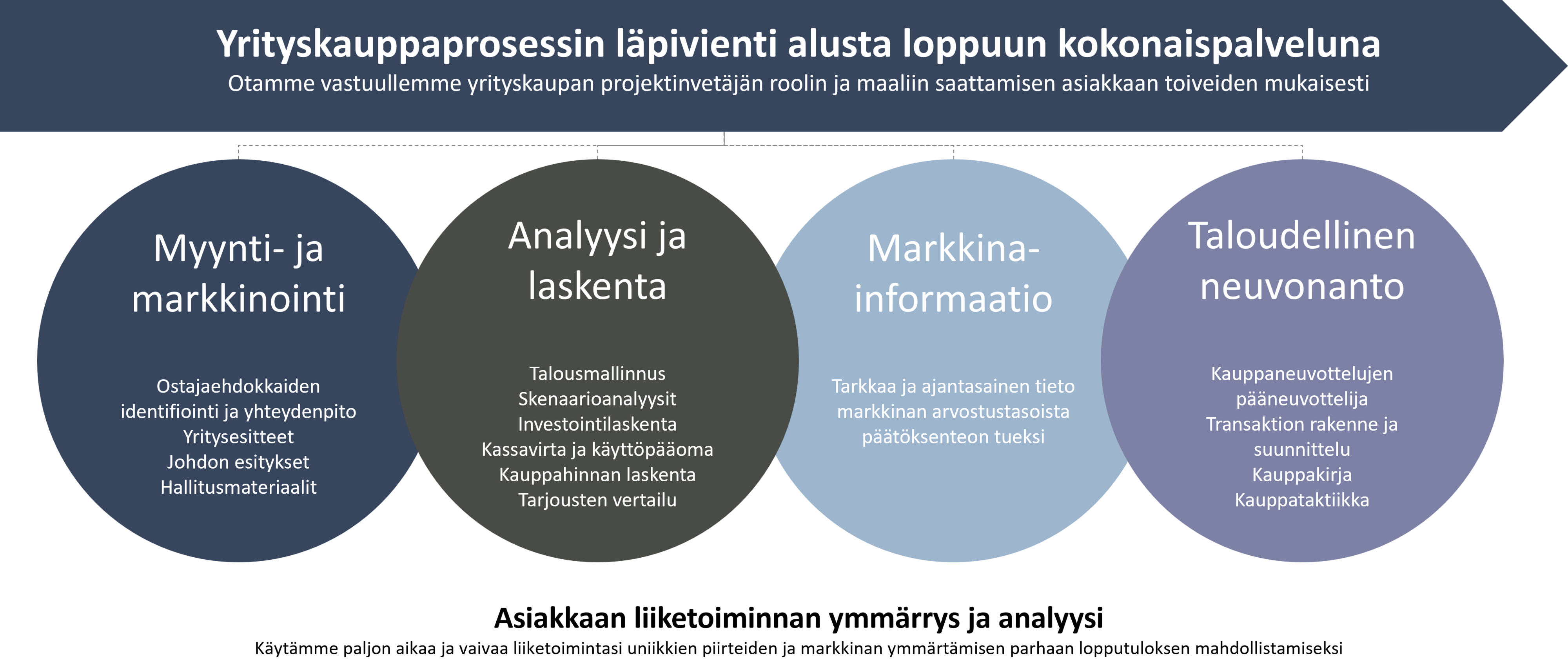 Yrityskauppaprosessin läpivienti alusta loppuun kokonaispalveluna
Otamme vastuullemme yrityskaupan projektinvetäjän roolin ja maaliin saattamisen asiakkaan toiveiden mukaisesti

Myynti- ja markkinointi

Ostajaehdokkaiden identifiointi ja yhteydenpito
Yritysesitteet
Johdon esitykset
Hallitusmateriaalit

Analyysi ja laskenta

Talousmallinnus
Skenaarioanalyysit
Investointilaskenta
Kassavirta ja käyttöpääoma
Kauppahinnan laskenta
Tarjousten vertailu

Markkina-informaatio

Tarkkaa ja ajantasainen tieto markkinan arvostustasoista päätöksenteon tueksi

Taloudellinen neuvonanto

Kauppaneuvottelujen pääneuvottelija
Transaktion rakenne ja suunnittelu
Kauppakirja
Kauppataktiikka

Asiakkaan liiketoiminnan ymmärrys ja analyysi
Käytämme paljon aikaa ja vaivaa liiketoimintasi uniikkien piirteiden ja markkinan ymmärtämisen parhaan lopputuloksen mahdollistamiseksi